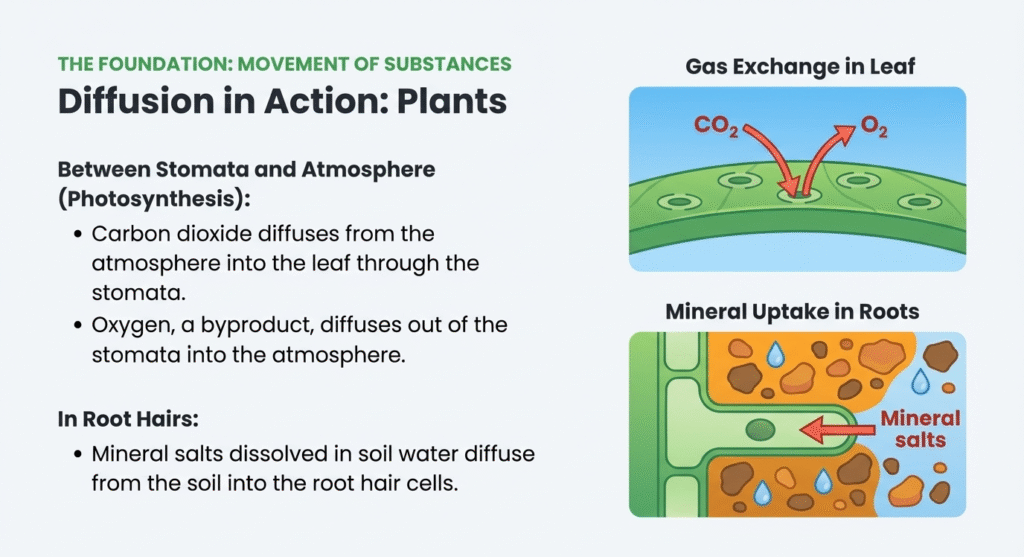 THE FOUNDATION: MOVEMENT OF SUBSTANCES
Diffusion in Action: Plants

Between Stomata and Atmosphere (Photosynthesis):
• Carbon dioxide diffuses from the atmosphere into the leaf through the stomata.
• Oxygen, a byproduct, diffuses out of the stomata into the atmosphere.

In Root Hairs:
• Mineral salts dissolved in soil water diffuse from the soil into the root hair cells.

Gas Exchange in Leaf

$CO_2$

$O_2$

Mineral Uptake in Roots

Mineral salts